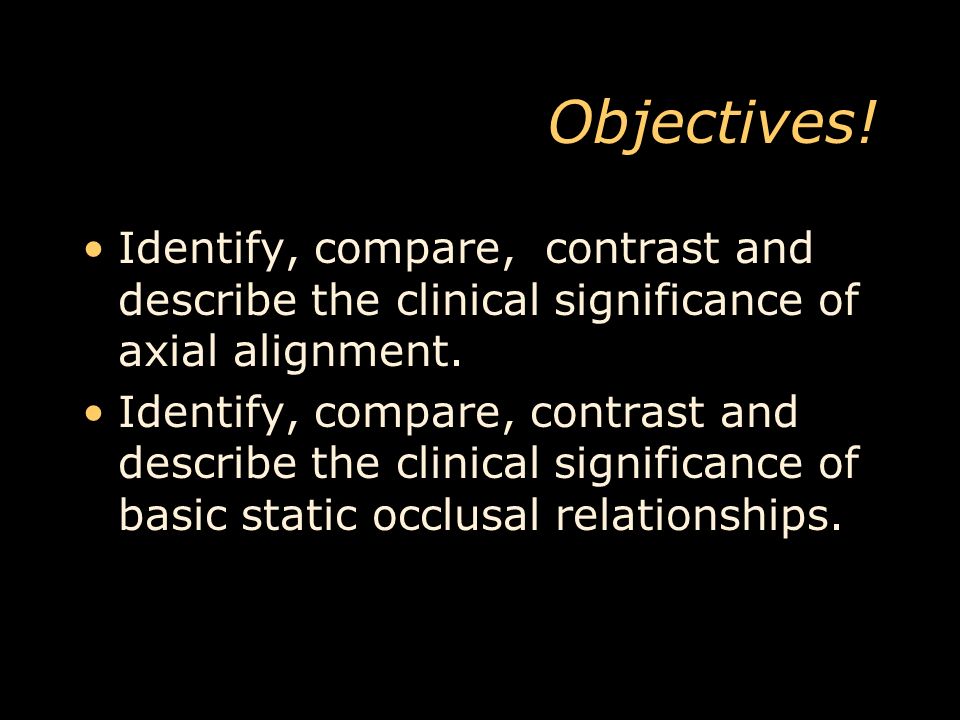 Objectives!

• Identify, compare, contrast and describe the clinical significance of axial alignment.
• Identify, compare, contrast and describe the clinical significance of basic static occlusal relationships.